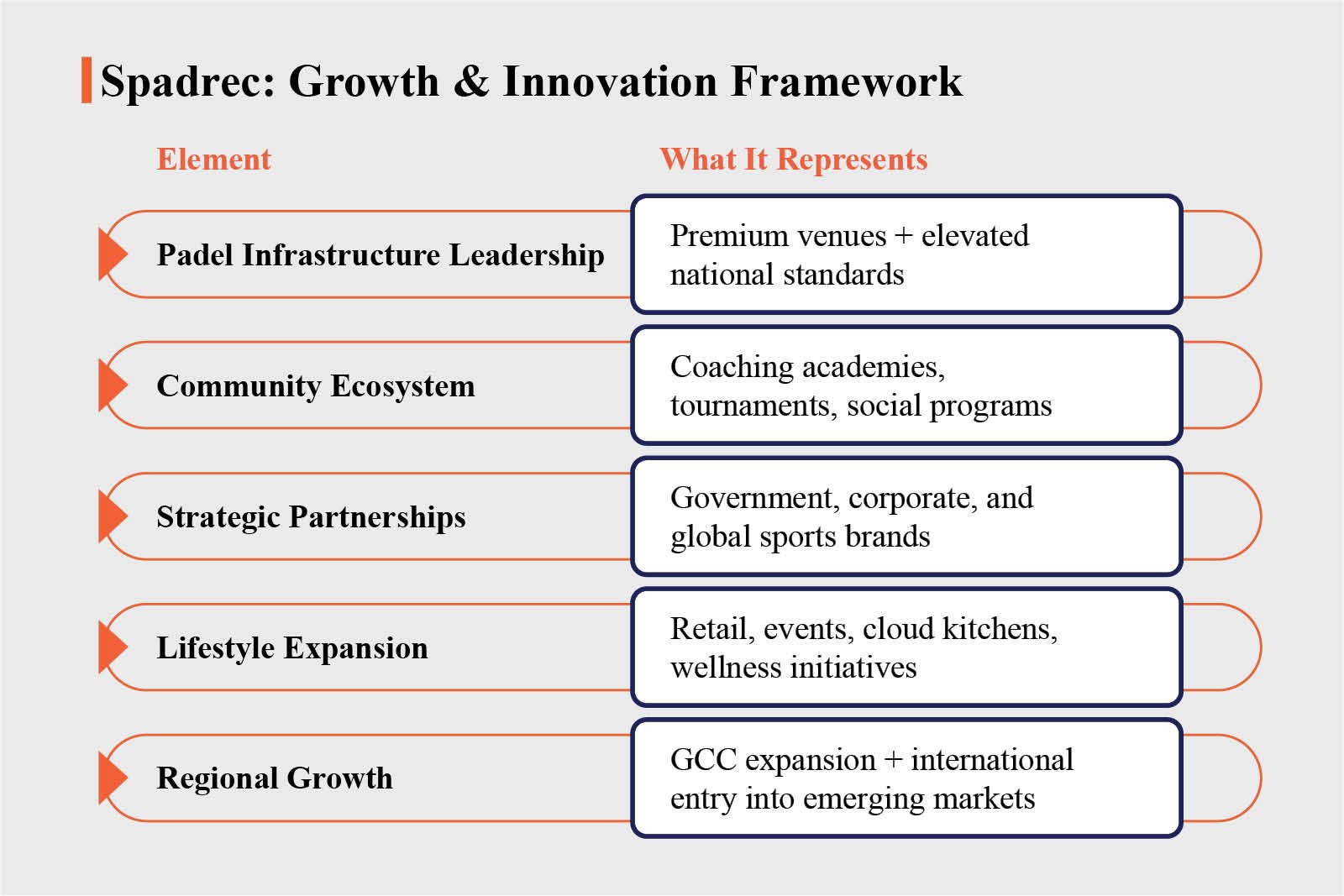 Spadrec: Growth & Innovation Framework

| Element | What It Represents |
|---|---|
| Padel Infrastructure Leadership | Premium venues + elevated national standards |
| Community Ecosystem | Coaching academies, tournaments, social programs |
| Strategic Partnerships | Government, corporate, and global sports brands |
| Lifestyle Expansion | Retail, events, cloud kitchens, wellness initiatives |
| Regional Growth | GCC expansion + international entry into emerging markets |